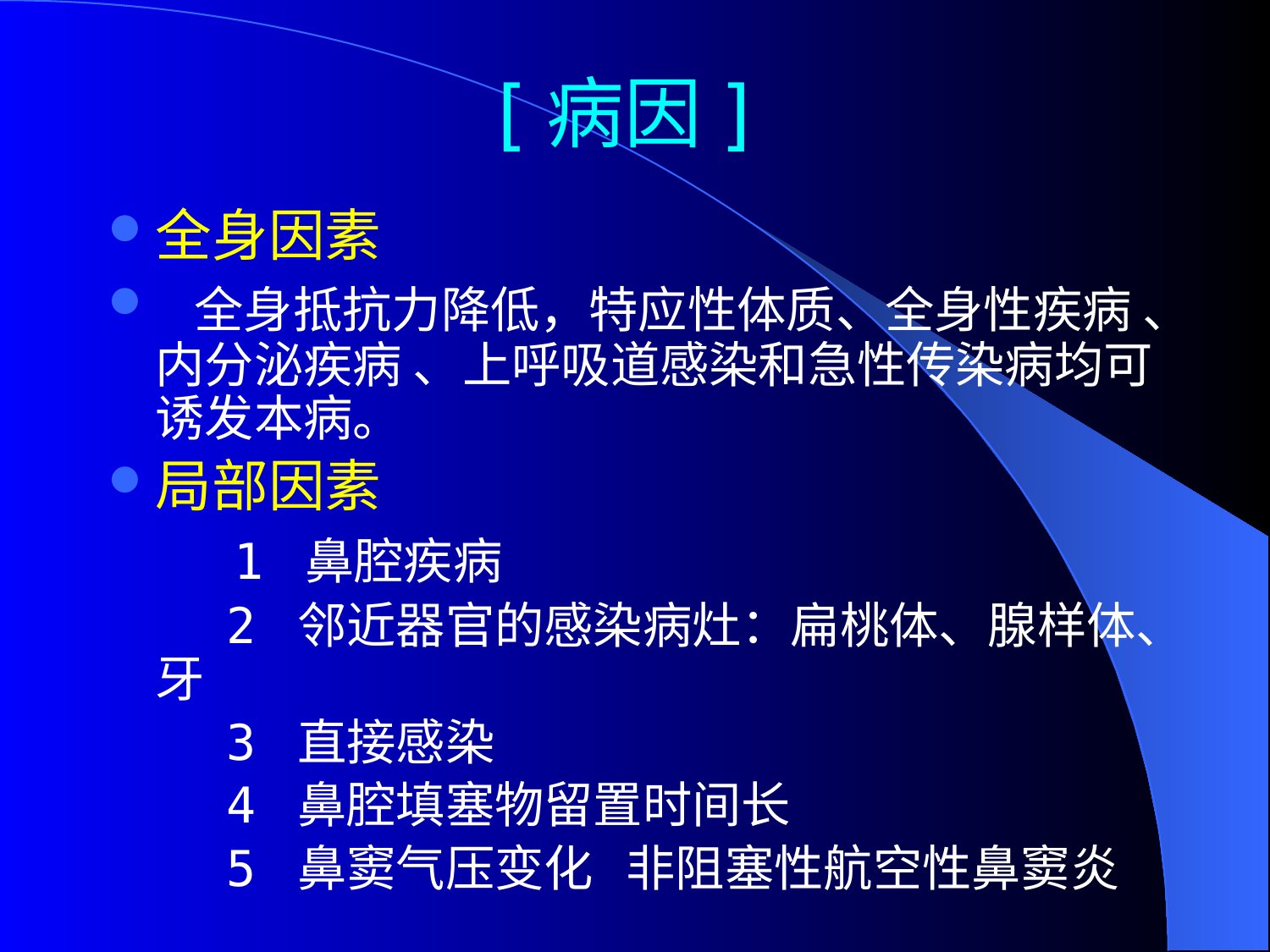 [ 病因 ]

全身因素

全身抵抗力降低，特应性体质、全身性疾病 、内分泌疾病 、上呼吸道感染和急性传染病均可诱发本病。

局部因素

1 鼻腔疾病

2 邻近器官的感染病灶：扁桃体、腺样体、牙

3 直接感染

4 鼻腔填塞物留置时间长

5 鼻窦气压变化 非阻塞性航空性鼻窦炎